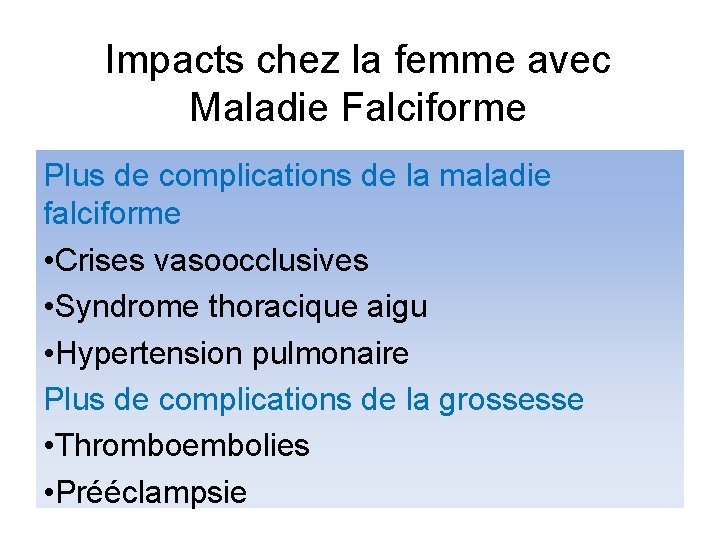 Impacts chez la femme avec Maladie Falciforme

Plus de complications de la maladie falciforme

•Crises vasoocclusives

•Syndrome thoracique aigu

•Hypertension pulmonaire

Plus de complications de la grossesse

•Thromboembolies

•Prééclampsie